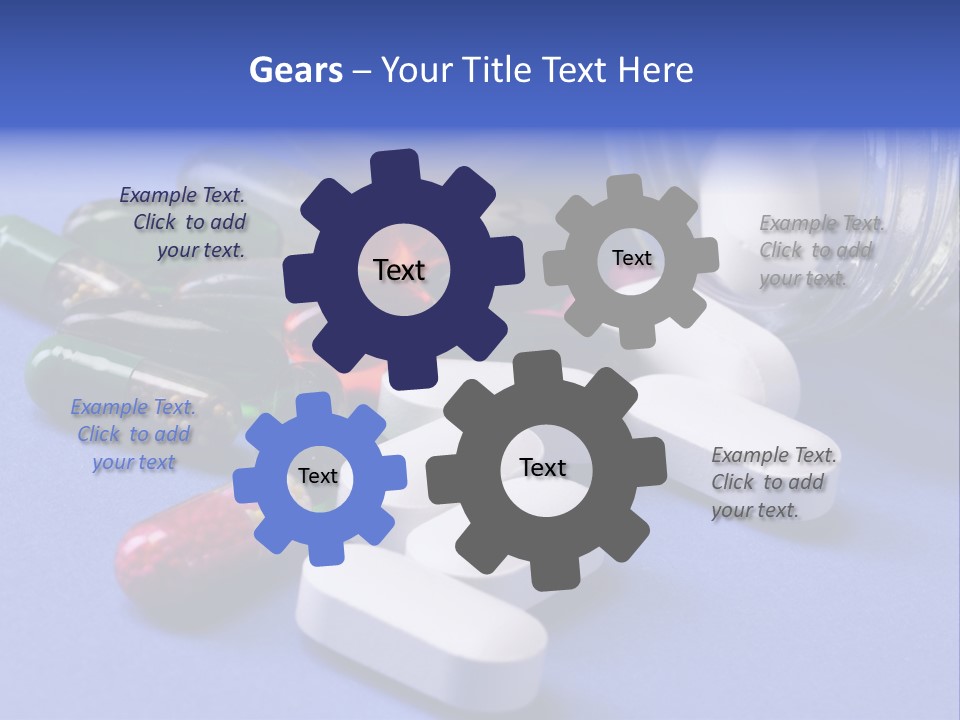 Gears – Your Title Text Here

Example Text. Click to add your text.

Text

Text

Example Text. Click to add your text.

Example Text. Click to add your text

Text

Text

Example Text. Click to add your text.